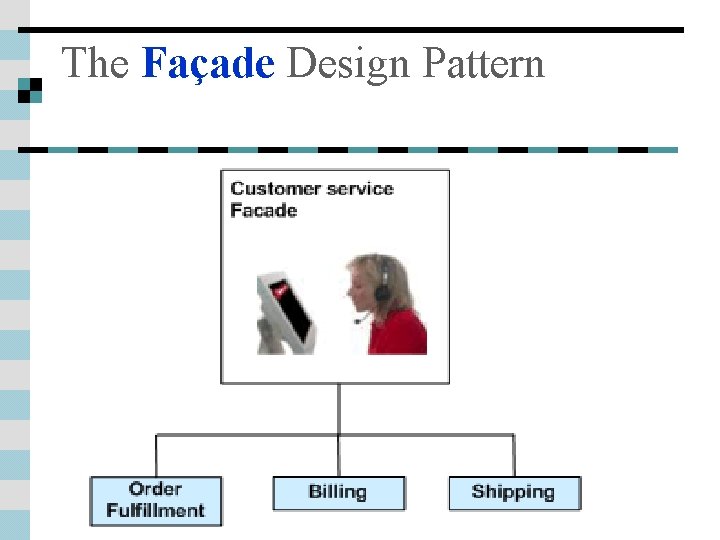 The Façade Design Pattern

Customer service Facade

Order Fulfillment

Billing

Shipping